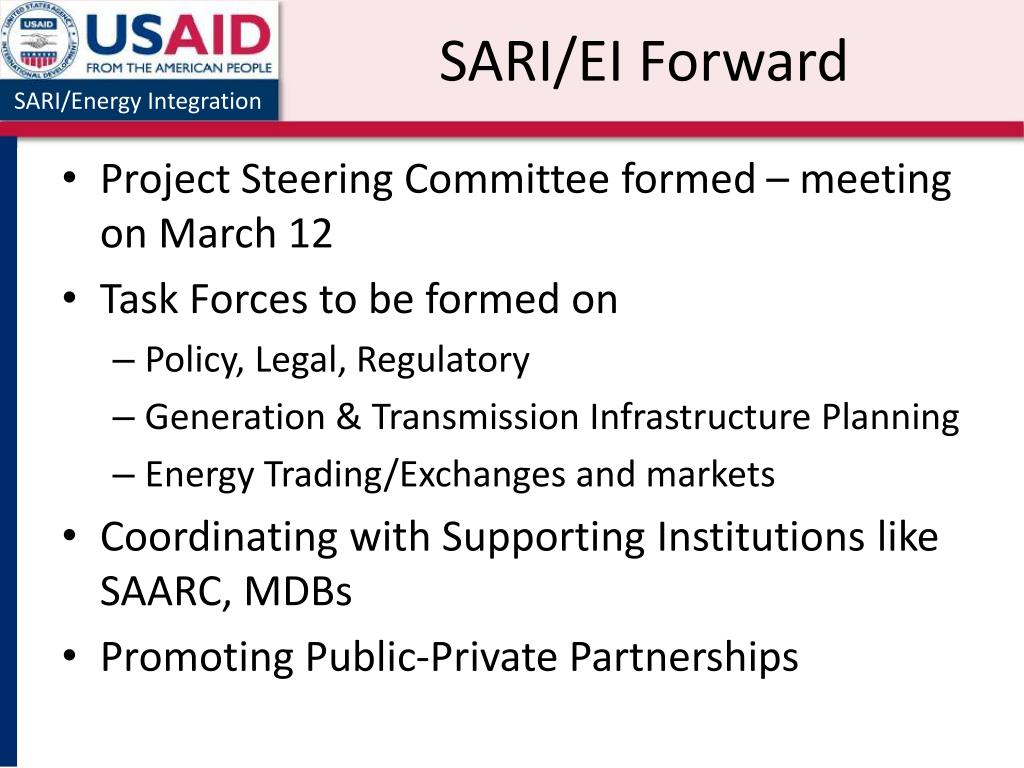 UNITED STATES AGENCY INTERNATIONAL DEVELOPMENT
USAID
FROM THE AMERICAN PEOPLE
SARI/Energy Integration

SARI/EI Forward

• Project Steering Committee formed – meeting on March 12
• Task Forces to be formed on
– Policy, Legal, Regulatory
– Generation & Transmission Infrastructure Planning
– Energy Trading/Exchanges and markets
• Coordinating with Supporting Institutions like SAARC, MDBs
• Promoting Public-Private Partnerships